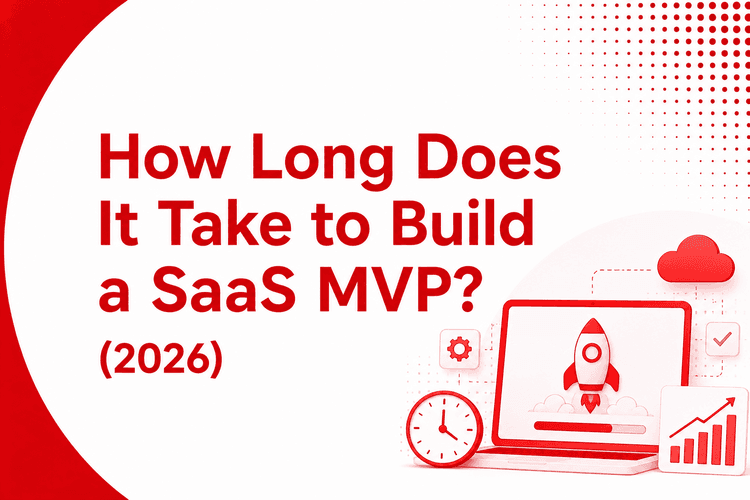 How Long Does It Take to Build a SaaS MVP?
(2026)